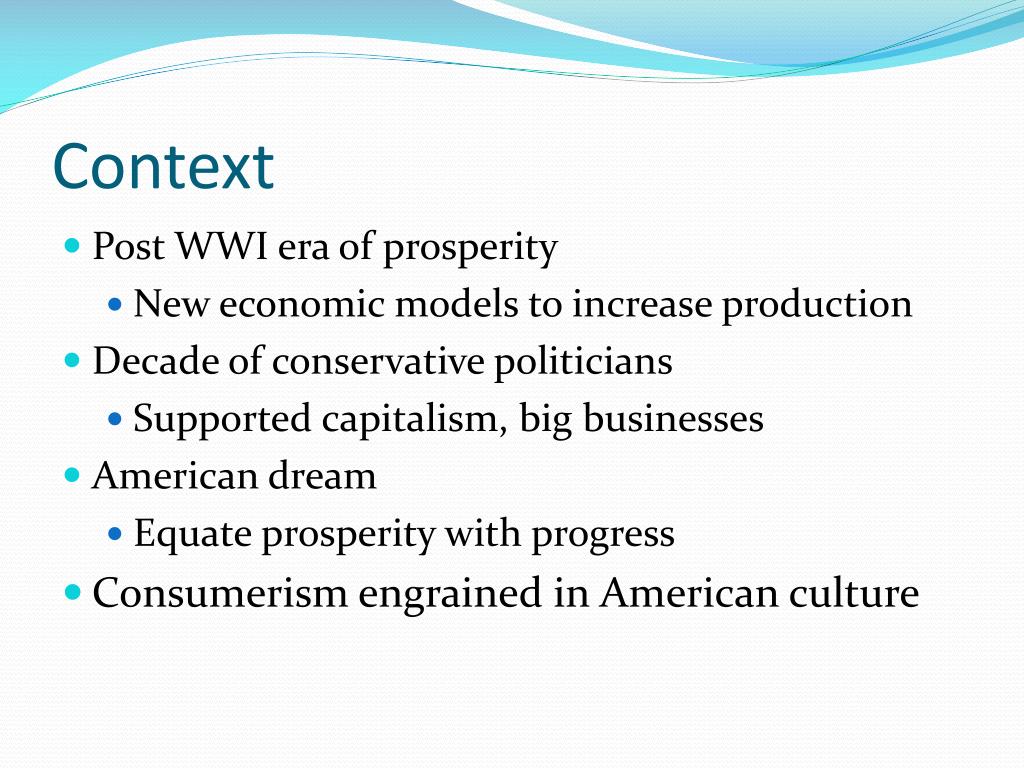 Context

- Post WWI era of prosperity
  - New economic models to increase production
- Decade of conservative politicians
  - Supported capitalism, big businesses
- American dream
  - Equate prosperity with progress
- Consumerism engrained in American culture